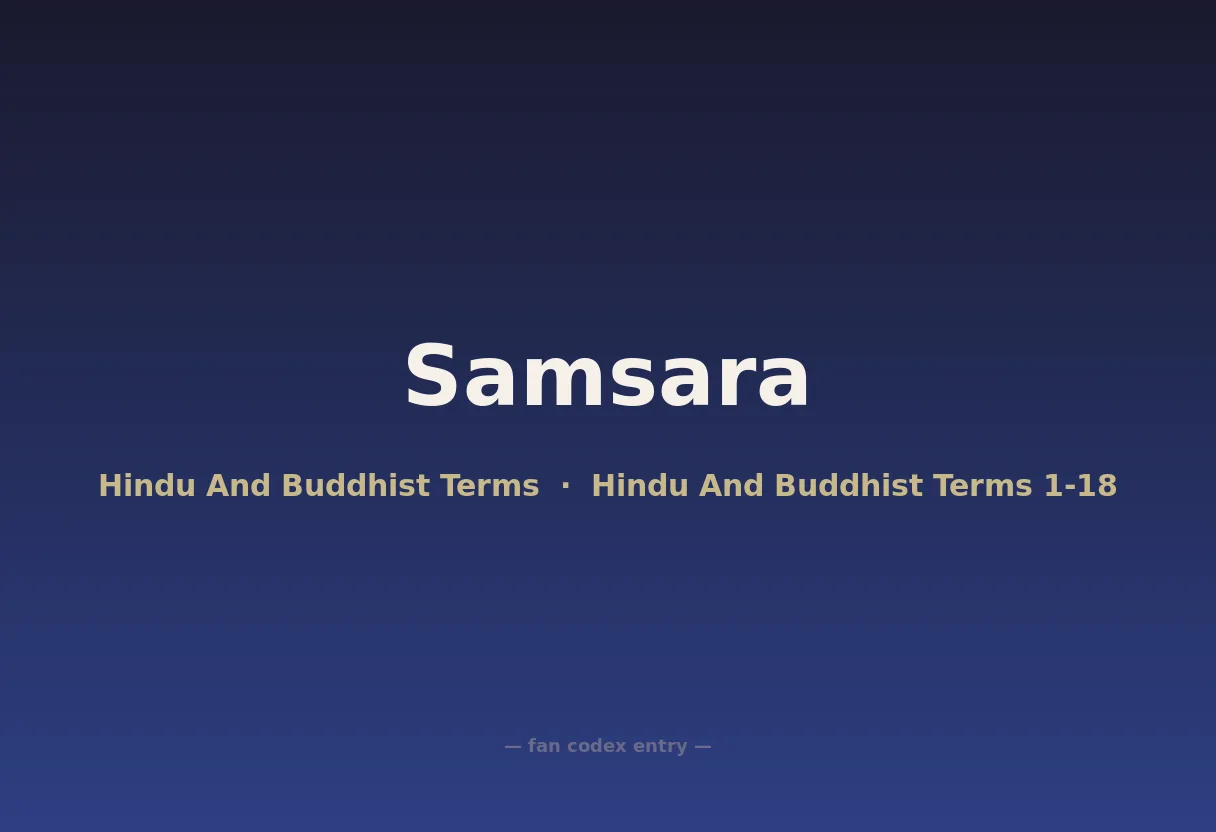 Samsara

Hindu And Buddhist Terms · Hindu And Buddhist Terms 1-18

— fan codex entry —